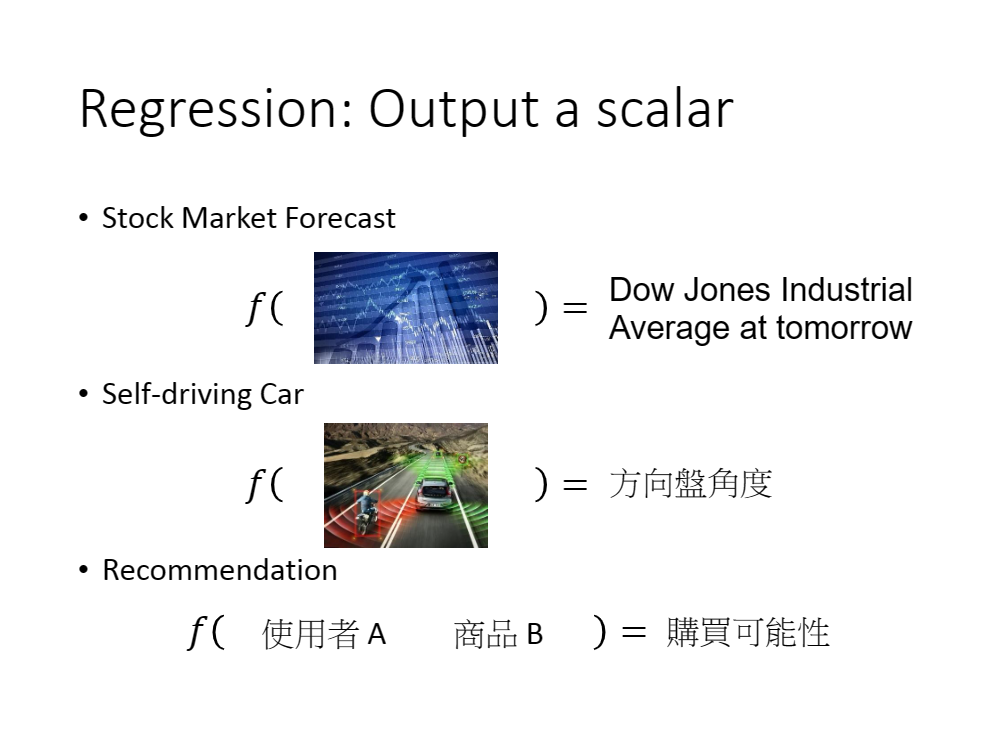 Regression: Output a scalar

• Stock Market Forecast

$f($ $) =$ Dow Jones Industrial Average at tomorrow

• Self-driving Car

$f($ $) =$ 方向盤角度

• Recommendation

$f($ 使用者 A 商品 B $) =$ 購買可能性